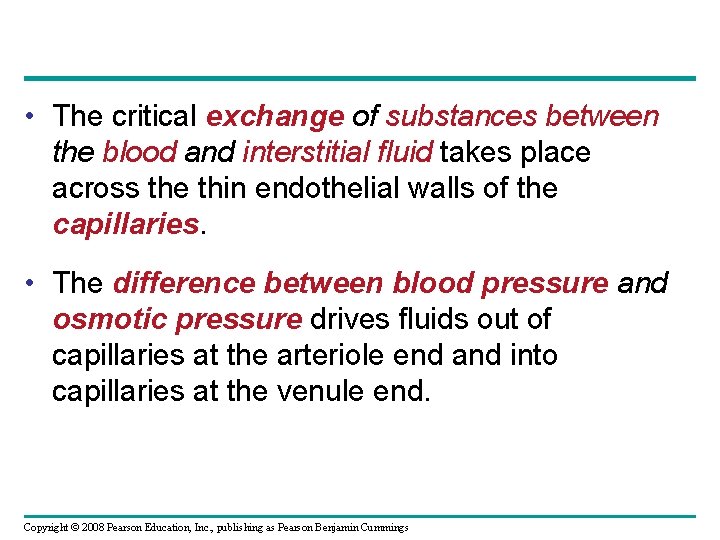 • The critical exchange of substances between the blood and interstitial fluid takes place across the thin endothelial walls of the capillaries.

• The difference between blood pressure and osmotic pressure drives fluids out of capillaries at the arteriole end and into capillaries at the venule end.

Copyright © 2008 Pearson Education, Inc., publishing as Pearson Benjamin Cummings